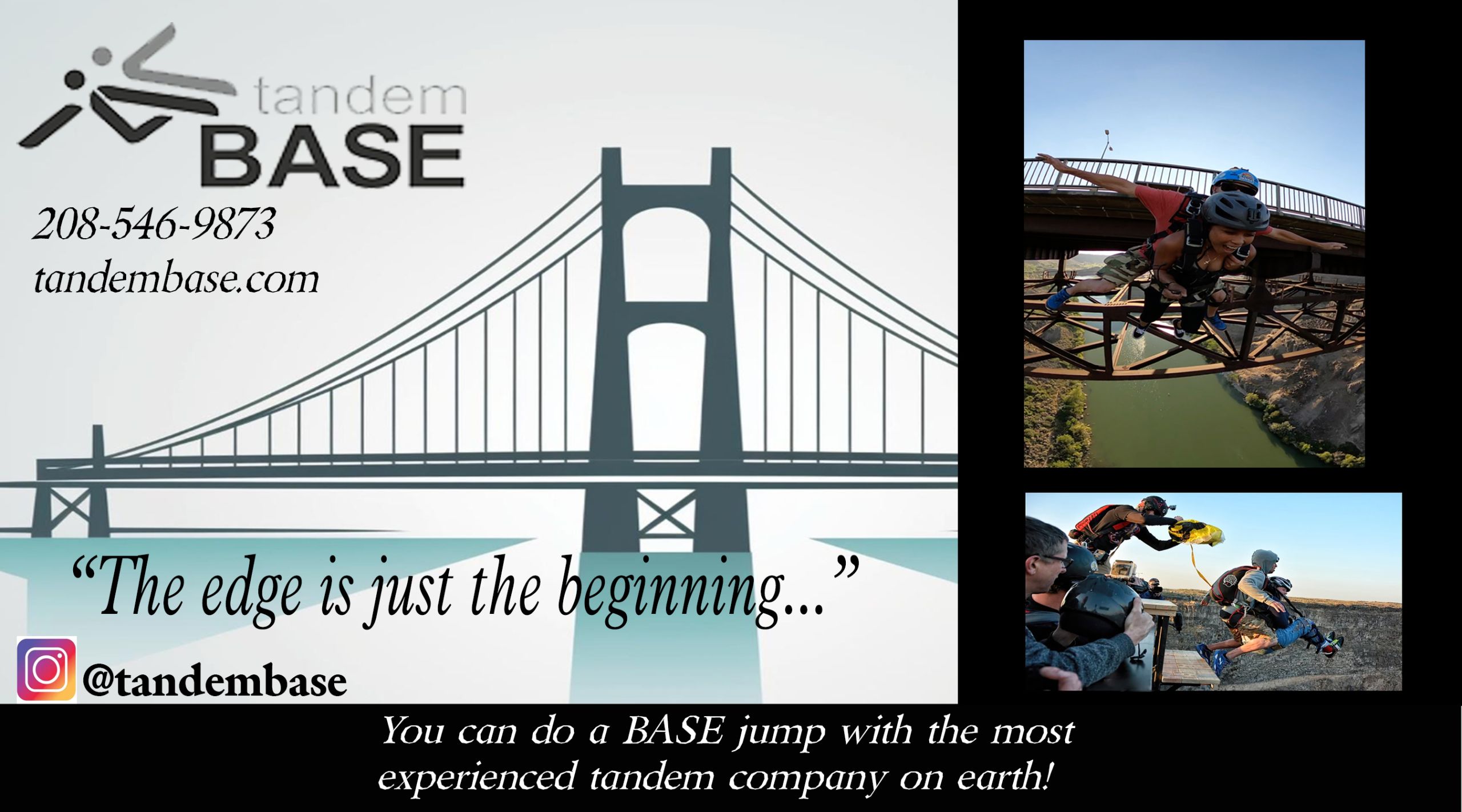 tandem BASE

208-546-9873
tandembase.com

“The edge is just the beginning...”

@tandembase

You can do a BASE jump with the most experienced tandem company on earth!